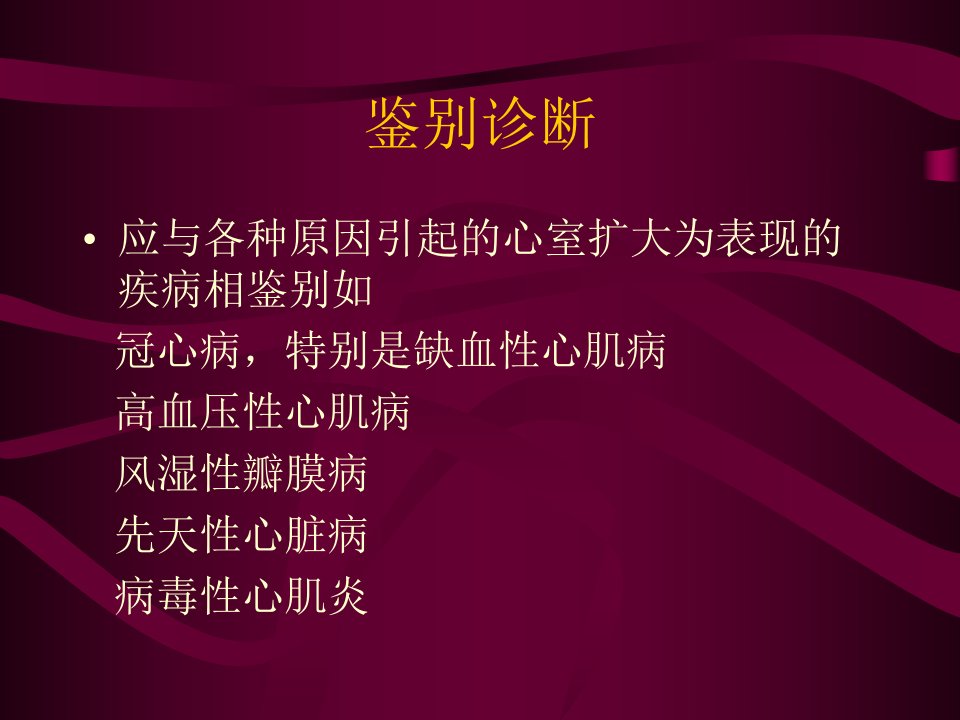 鉴别诊断

• 应与各种原因引起的心室扩大为表现的疾病相鉴别如

冠心病，特别是缺血性心肌病

高血压性心肌病

风湿性瓣膜病

先天性心脏病

病毒性心肌炎